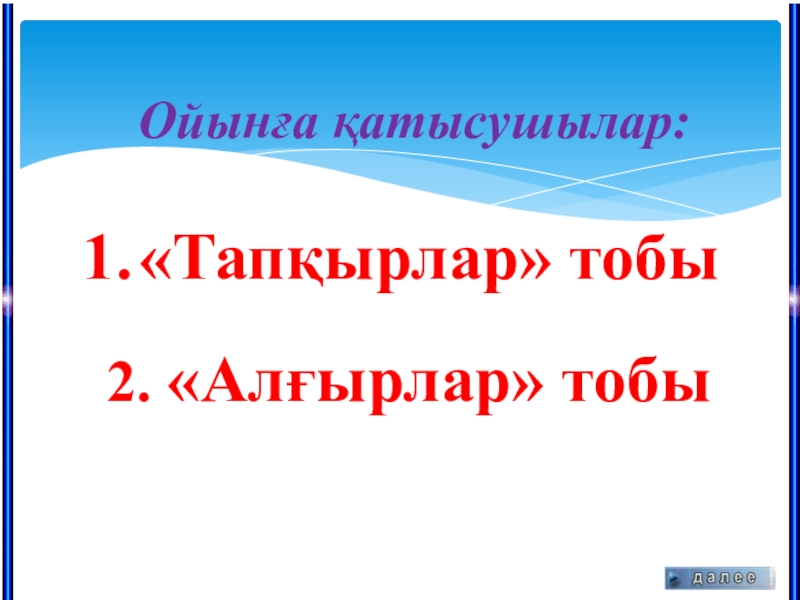 Ойынға қатысушылар:

1. «Тапқырлар» тобы

2. «Алғырлар» тобы

далее